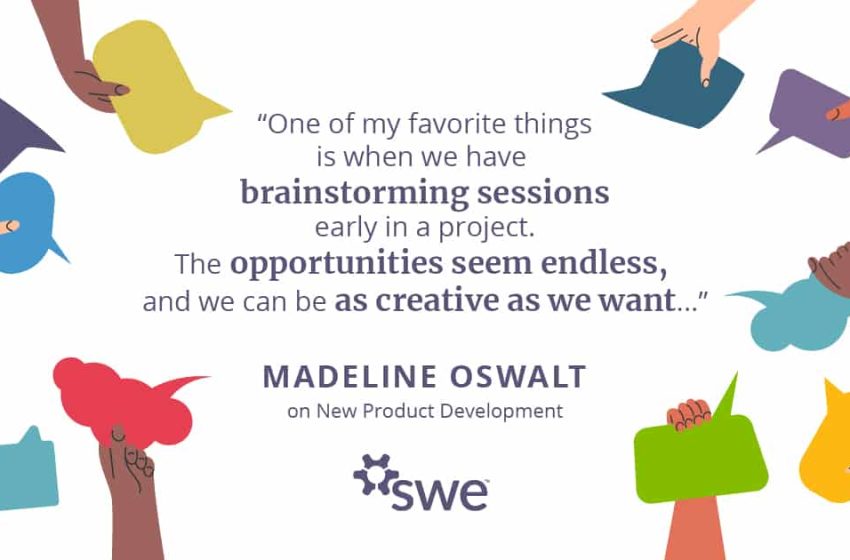 “One of my favorite things is when we have brainstorming sessions early in a project. The opportunities seem endless, and we can be as creative as we want...”

MADELINE OSWALT
on New Product Development

swe